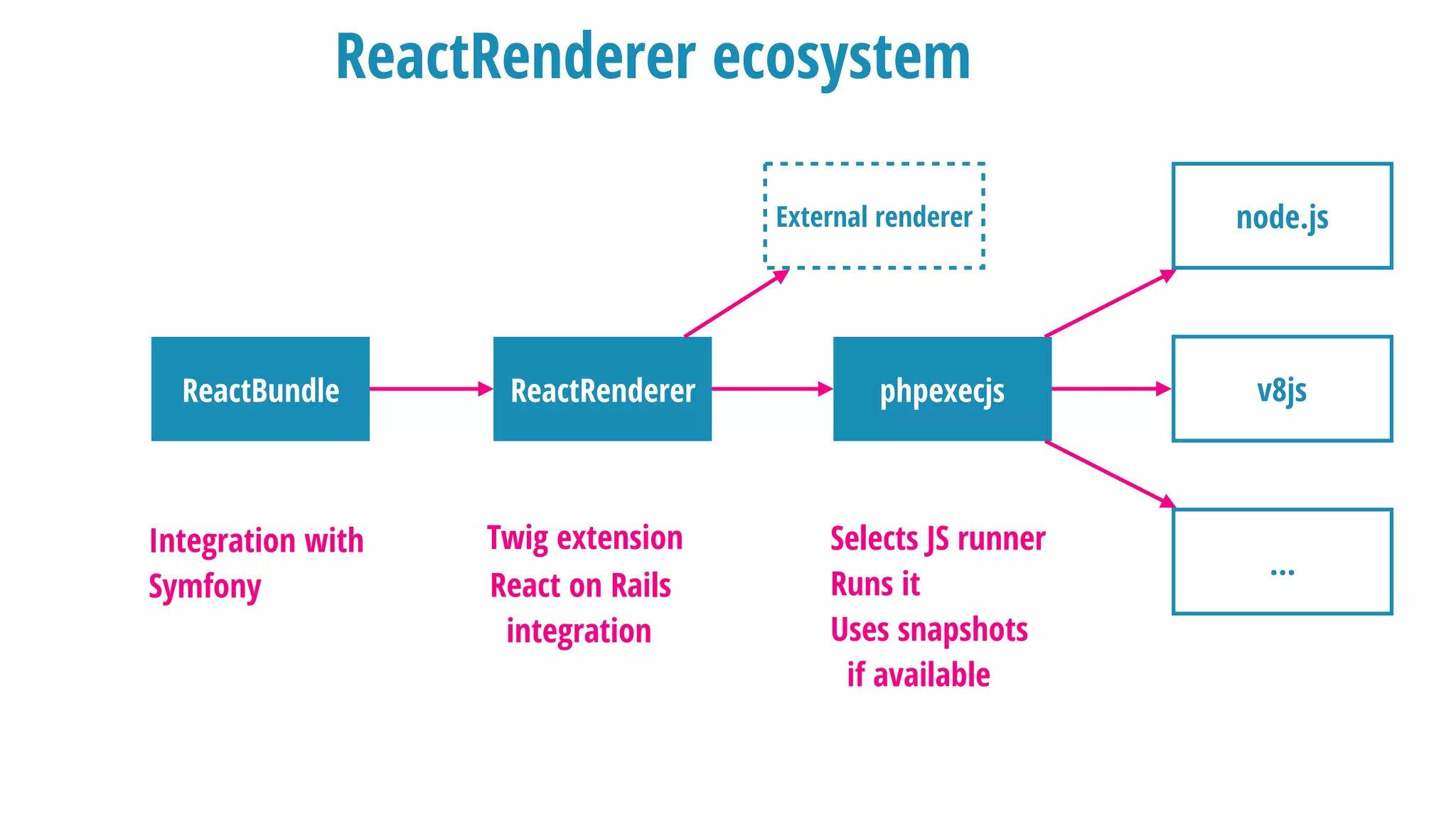 ReactRenderer ecosystem

External renderer

node.js

ReactBundle

ReactRenderer

phpexecjs

v8js

...

Integration with Symfony

Twig extension
React on Rails integration

Selects JS runner
Runs it
Uses snapshots if available